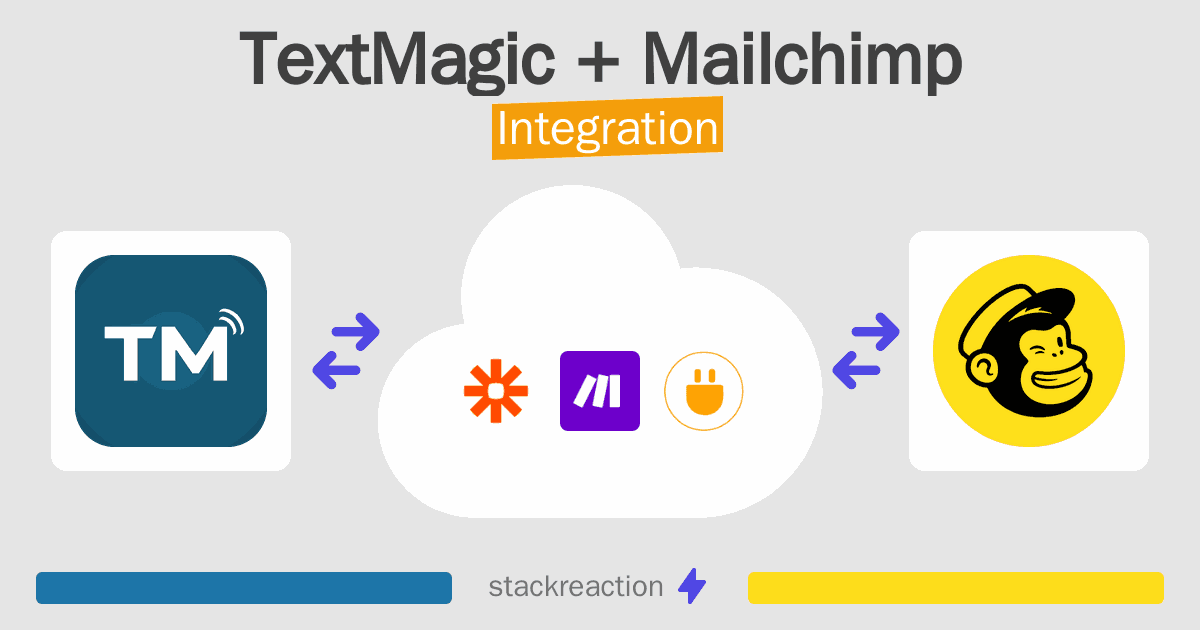 TextMagic + Mailchimp
Integration

TM

stackreaction